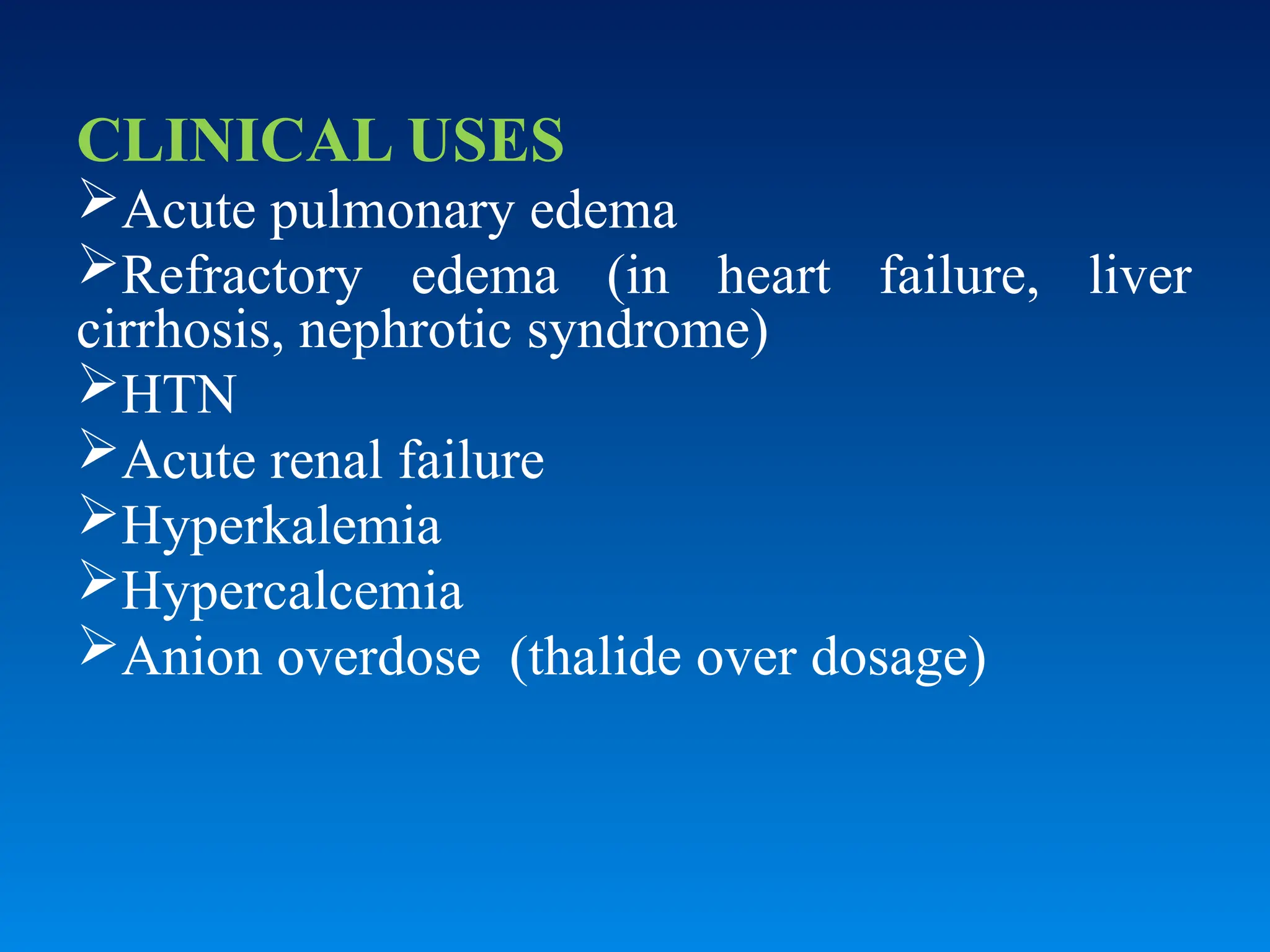 CLINICAL USES

➢Acute pulmonary edema

➢Refractory edema (in heart failure, liver cirrhosis, nephrotic syndrome)

➢HTN

➢Acute renal failure

➢Hyperkalemia

➢Hypercalcemia

➢Anion overdose  (thalide over dosage)